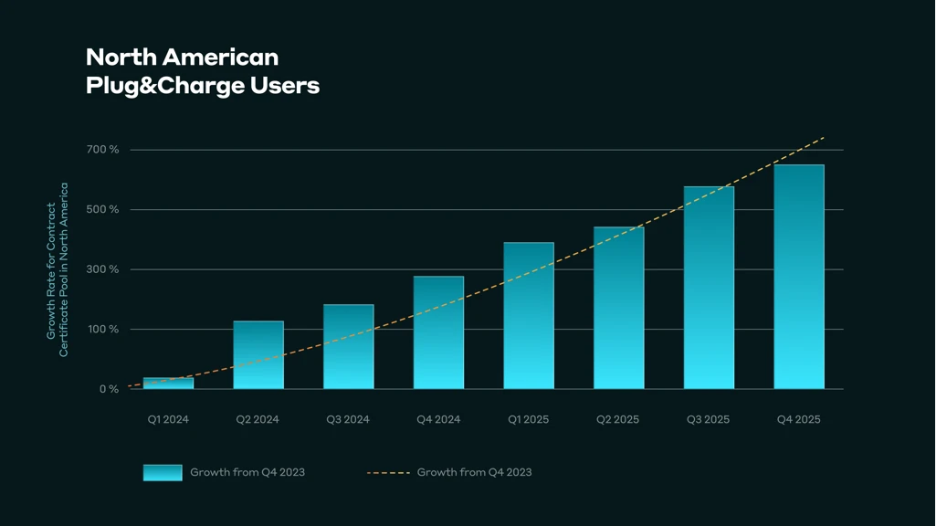 North American Plug&Charge Users

Growth Rate for Contract Certificate Pool in North America

700 %
500 %
300 %
100 %
0 %

Q1 2024
Q2 2024
Q3 2024
Q4 2024
Q1 2025
Q2 2025
Q3 2025
Q4 2025

Growth from Q4 2023
Growth from Q4 2023